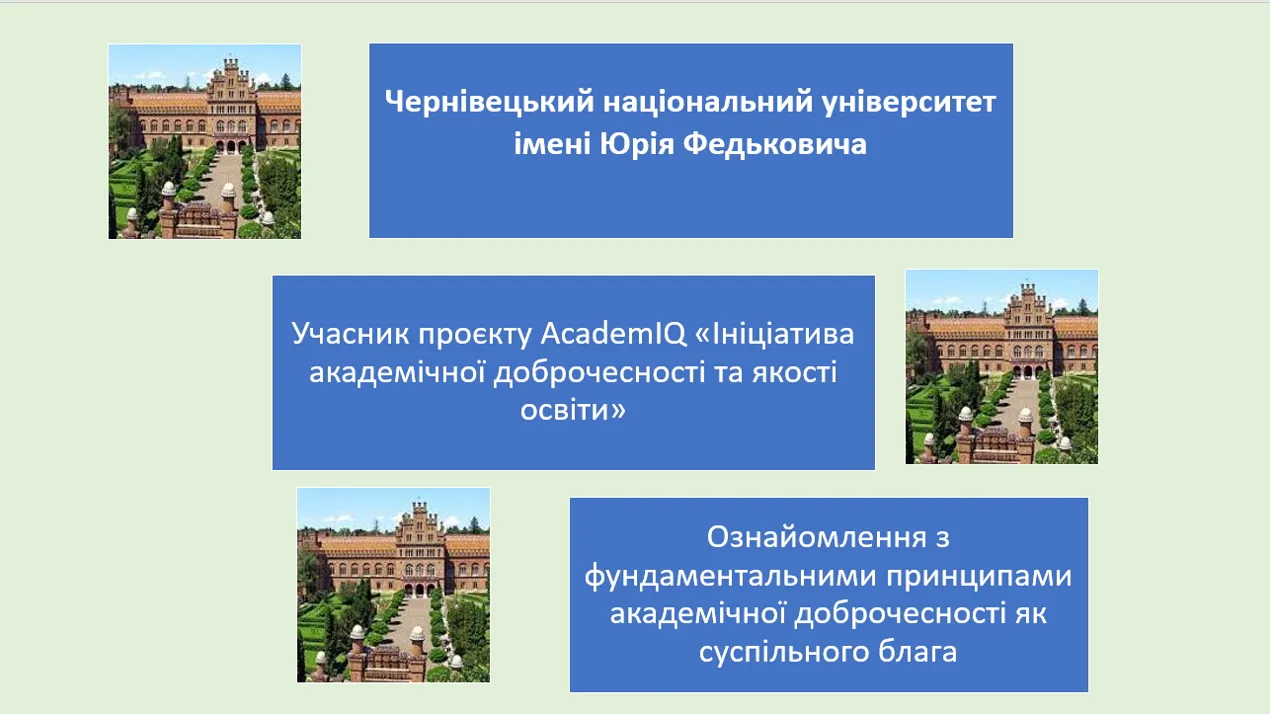 Чернівецький національний університет імені Юрія Федьковича

Учасник проєкту AcademIQ «Ініціатива академічної доброчесності та якості освіти»

Ознайомлення з фундаментальними принципами академічної доброчесності як суспільного блага